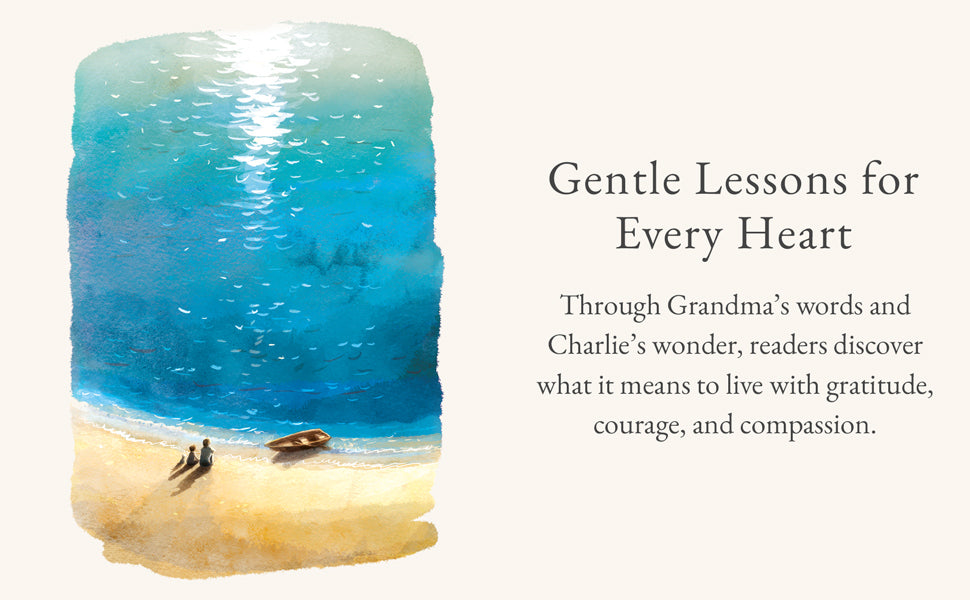 Gentle Lessons for Every Heart

Through Grandma's words and Charlie's wonder, readers discover what it means to live with gratitude, courage, and compassion.